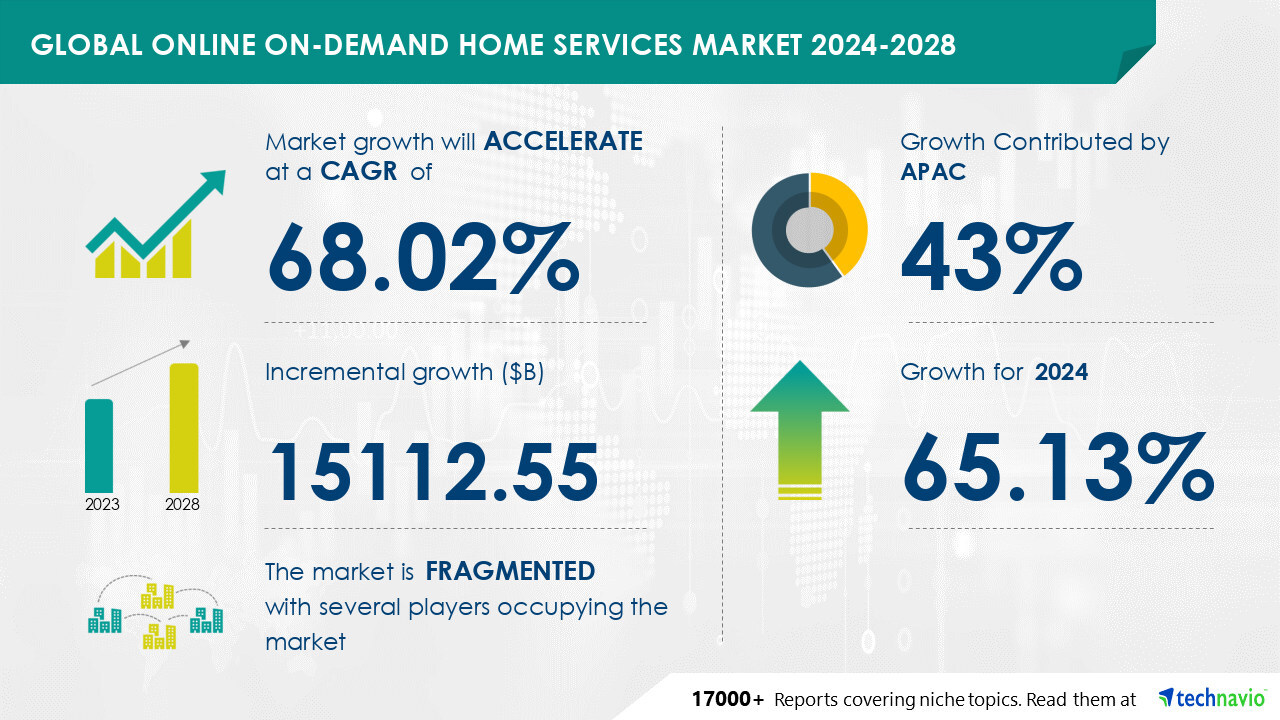 GLOBAL ONLINE ON-DEMAND HOME SERVICES MARKET 2024-2028

Market growth will ACCELERATE at a CAGR of

68.02%

Incremental growth ($B)

15112.55

2023

2028

The market is FRAGMENTED with several players occupying the market

Growth Contributed by APAC

43%

Growth for 2024

65.13%

17000+ Reports covering niche topics. Read them at technavio